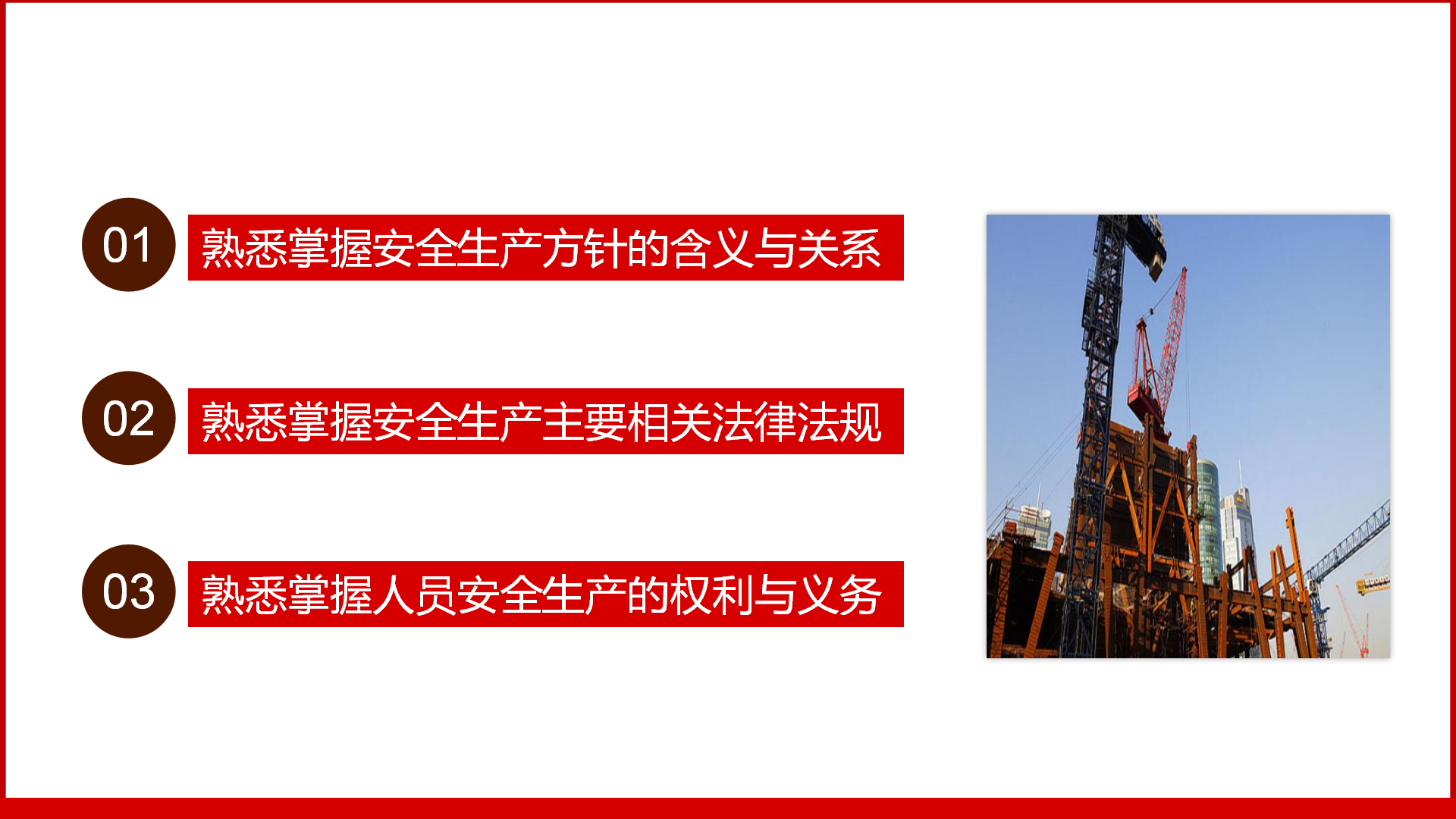 01

熟悉掌握安全生产方针的含义与关系

02

熟悉掌握安全生产主要相关法律法规

03

熟悉掌握人员安全生产的权利与义务